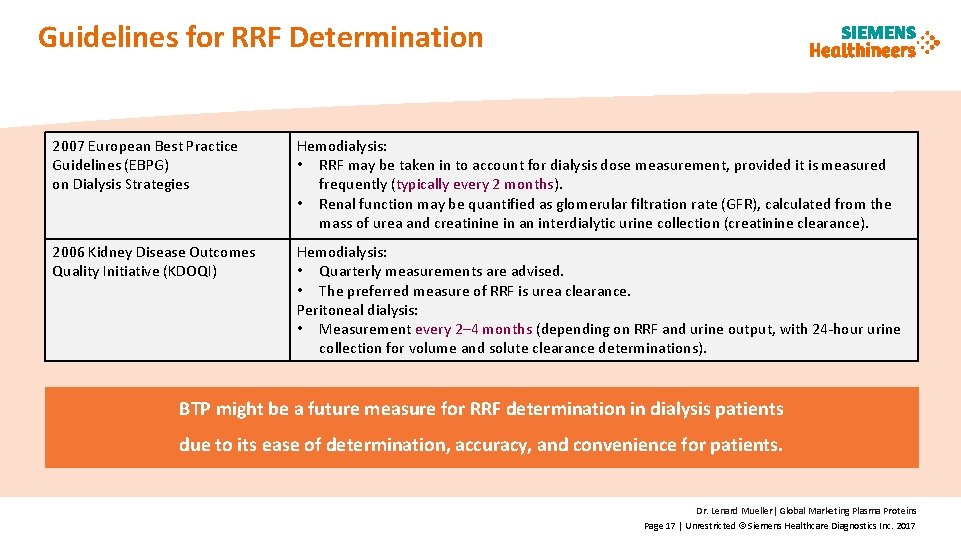 Guidelines for RRF Determination

SIEMENS Healthineers

| 2007 European Best Practice Guidelines (EBPG) on Dialysis Strategies | Hemodialysis: • RRF may be taken in to account for dialysis dose measurement, provided it is measured frequently (typically every 2 months). • Renal function may be quantified as glomerular filtration rate (GFR), calculated from the mass of urea and creatinine in an interdialytic urine collection (creatinine clearance). |
|---|---|
| 2006 Kidney Disease Outcomes Quality Initiative (KDOQI) | Hemodialysis: • Quarterly measurements are advised. • The preferred measure of RRF is urea clearance. Peritoneal dialysis: • Measurement every 2–4 months (depending on RRF and urine output, with 24-hour urine collection for volume and solute clearance determinations). |

BTP might be a future measure for RRF determination in dialysis patients due to its ease of determination, accuracy, and convenience for patients.

Dr. Lenard Mueller | Global Marketing Plasma Proteins
Page 17 | Unrestricted © Siemens Healthcare Diagnostics Inc. 2017